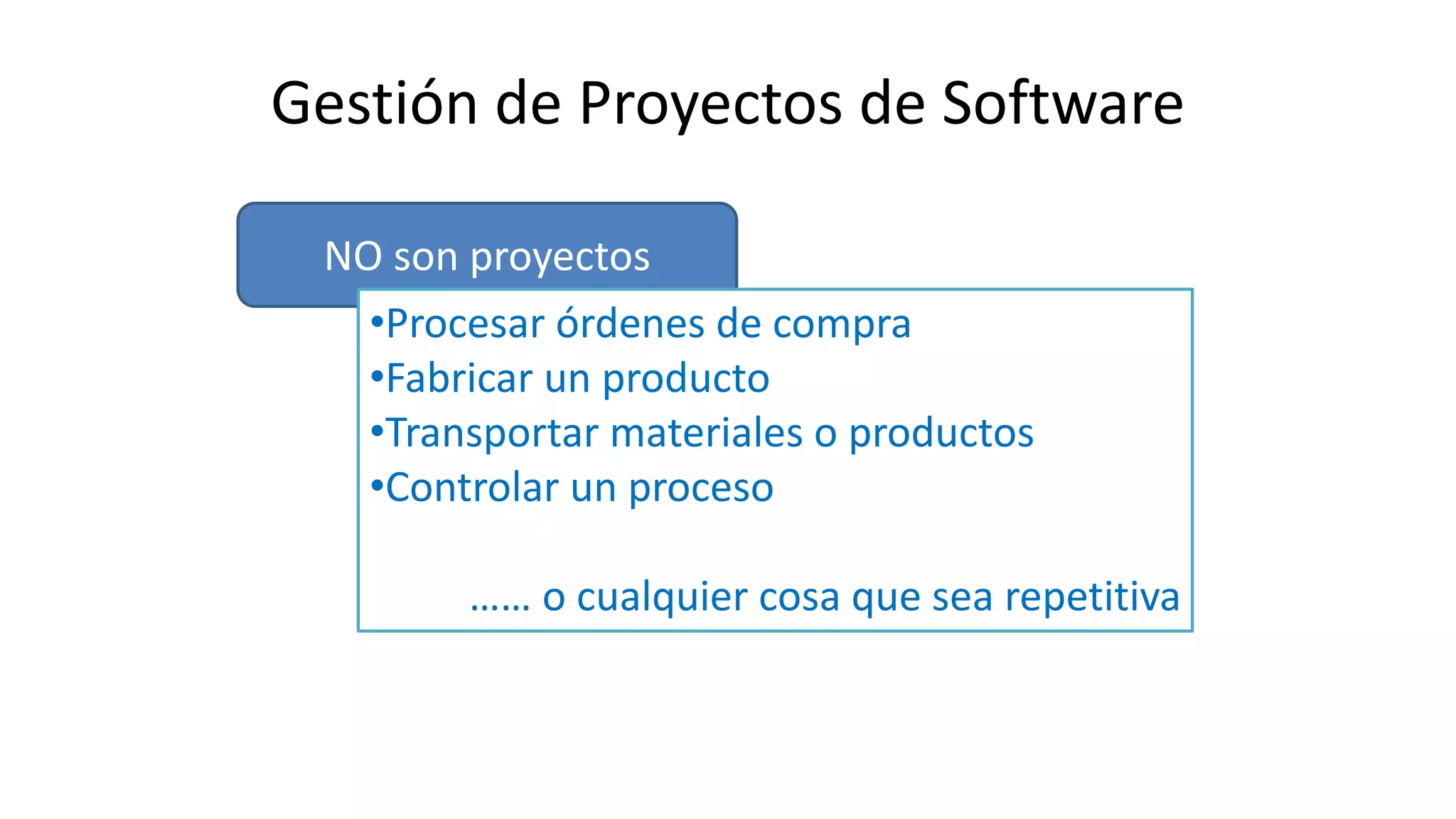 Gestión de Proyectos de Software

NO son proyectos

•Procesar órdenes de compra
•Fabricar un producto
•Transportar materiales o productos
•Controlar un proceso

…… o cualquier cosa que sea repetitiva